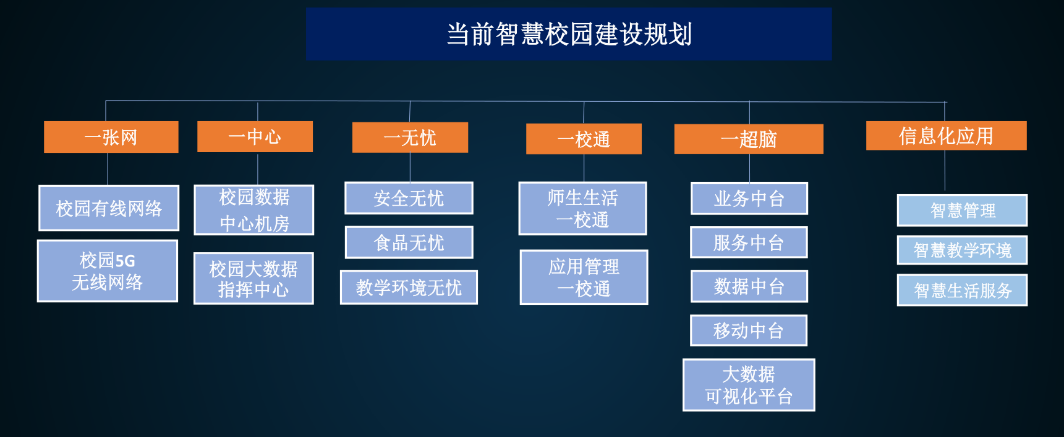 当前智慧校园建设规划

一张网

校园有线网络

校园5G 无线网络

一中心

校园数据 中心机房

校园大数据 指挥中心

一无忧

安全无忧

食品无忧

教学环境无忧

一校通

师生生活 一校通

应用管理 一校通

一超脑

业务中台

服务中台

数据中台

移动中台

大数据 可视化平台

信息化应用

智慧管理

智慧教学环境

智慧生活服务